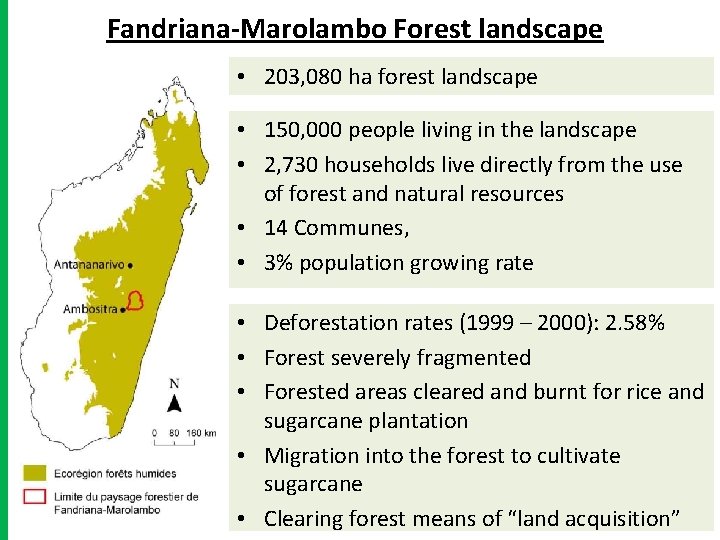 Fandriana-Marolambo Forest landscape

Antananarivo
Ambositra
N
0 80 160 km
Ecorégion forêts humides
Limite du paysage forestier de Fandriana-Marolambo

• 203,080 ha forest landscape

• 150,000 people living in the landscape
• 2,730 households live directly from the use of forest and natural resources
• 14 Communes,
• 3% population growing rate

• Deforestation rates (1999 – 2000): 2.58%
• Forest severely fragmented
• Forested areas cleared and burnt for rice and sugarcane plantation
• Migration into the forest to cultivate sugarcane
• Clearing forest means of “land acquisition”